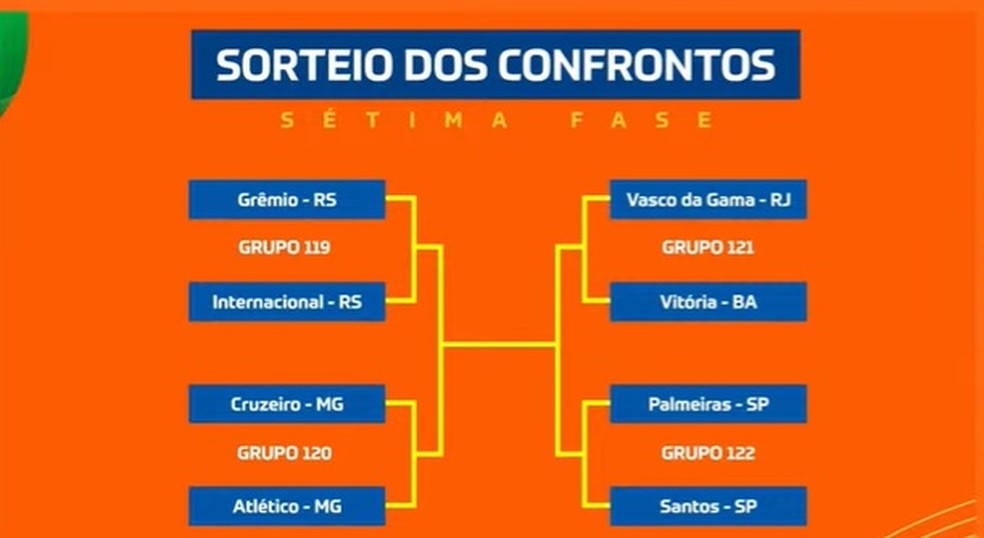 SORTEIO DOS CONFRONTOS

SÉTIMA FASE

Grêmio - RS
GRUPO 119
Internacional - RS

Cruzeiro - MG
GRUPO 120
Atlético - MG

Vasco da Gama - RJ
GRUPO 121
Vitória - BA

Palmeiras - SP
GRUPO 122
Santos - SP